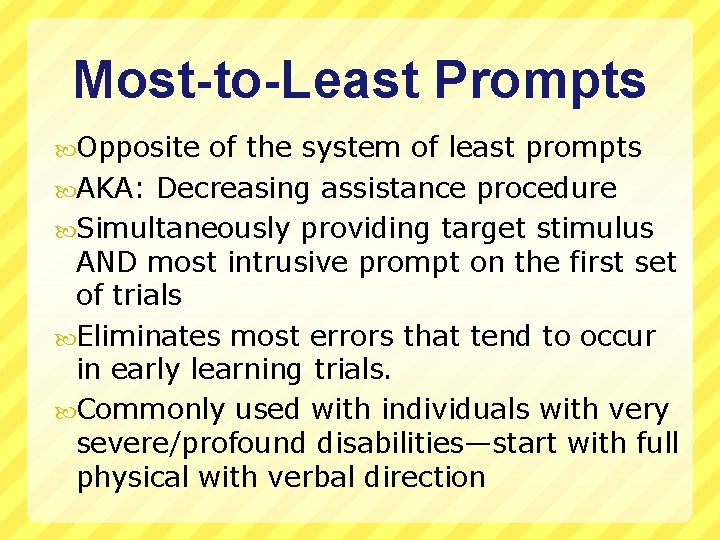 Most-to-Least Prompts

Opposite of the system of least prompts

AKA: Decreasing assistance procedure

Simultaneously providing target stimulus AND most intrusive prompt on the first set of trials

Eliminates most errors that tend to occur in early learning trials.

Commonly used with individuals with very severe/profound disabilities—start with full physical with verbal direction